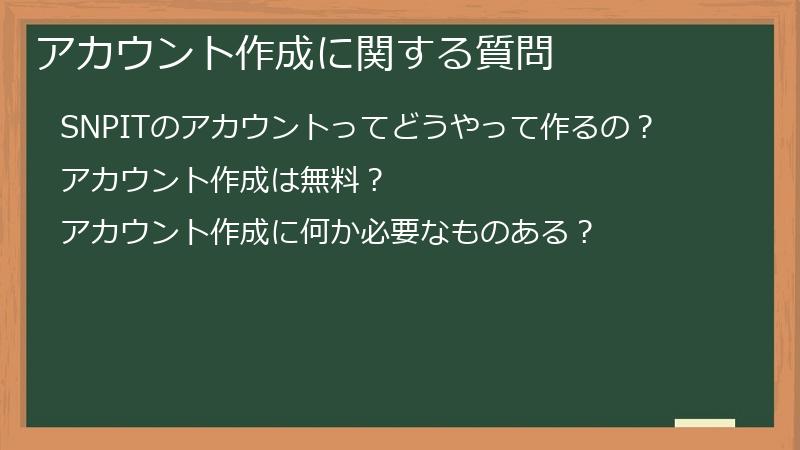 アカウント作成に関する質問

SNPITのアカウントってどうやって作るの？

アカウント作成は無料？

アカウント作成に何か必要なものある？